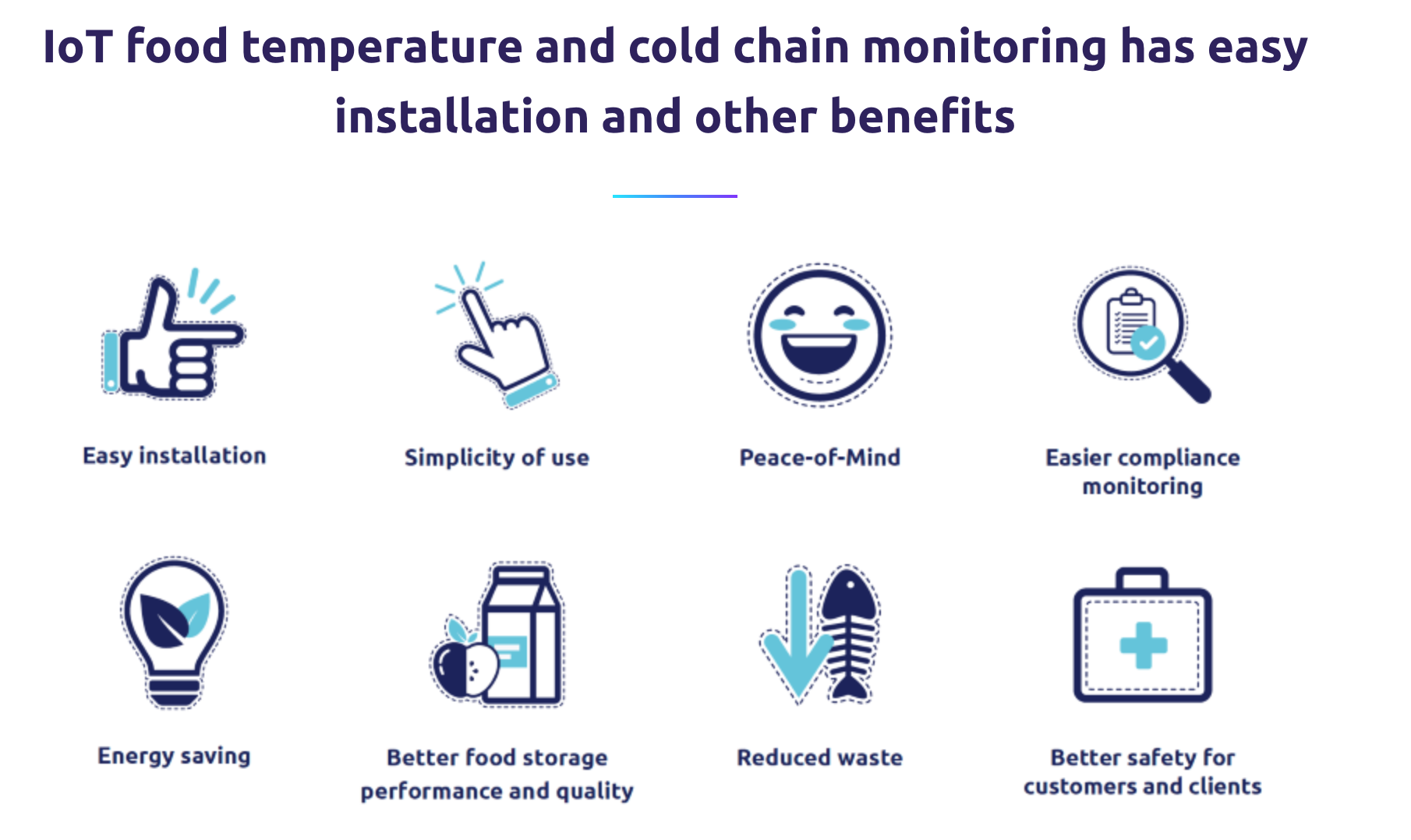 IoT food temperature and cold chain monitoring has easy installation and other benefits

Easy installation

Simplicity of use

Peace-of-Mind

Easier compliance monitoring

Energy saving

Better food storage performance and quality

Reduced waste

Better safety for customers and clients